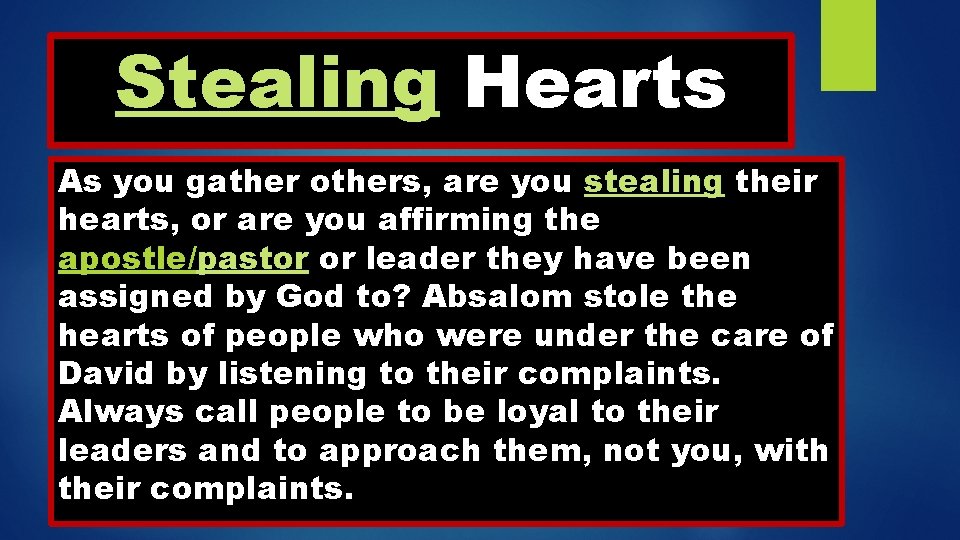 Stealing Hearts

As you gather others, are you stealing their hearts, or are you affirming the apostle/pastor or leader they have been assigned by God to? Absalom stole the hearts of people who were under the care of David by listening to their complaints. Always call people to be loyal to their leaders and to approach them, not you, with their complaints.